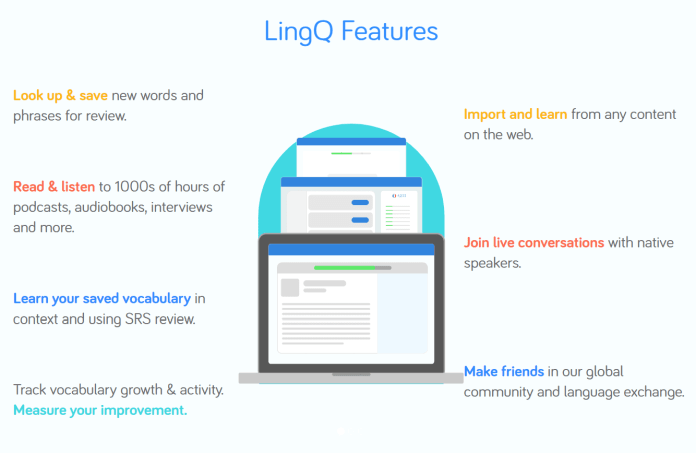 LingQ Features

Look up & save new words and phrases for review.

Read & listen to 1000s of hours of podcasts, audiobooks, interviews and more.

Learn your saved vocabulary in context and using SRS review.

Track vocabulary growth & activity. Measure your improvement.

Import and learn from any content on the web.

Join live conversations with native speakers.

Make friends in our global community and language exchange.